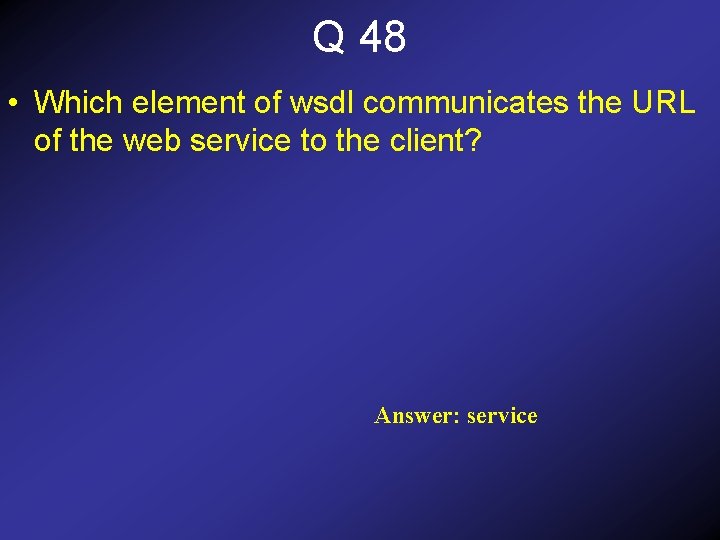 Q 48

• Which element of wsdl communicates the URL of the web service to the client?

Answer: service